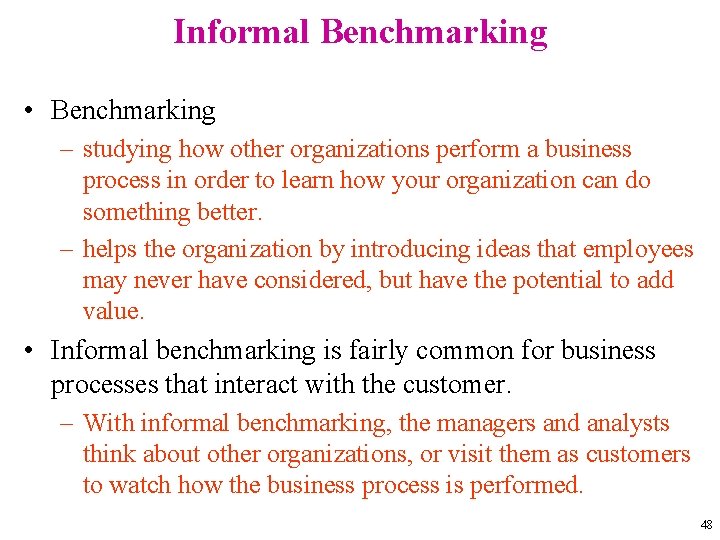 Informal Benchmarking

• Benchmarking

– studying how other organizations perform a business process in order to learn how your organization can do something better.

– helps the organization by introducing ideas that employees may never have considered, but have the potential to add value.

• Informal benchmarking is fairly common for business processes that interact with the customer.

– With informal benchmarking, the managers and analysts think about other organizations, or visit them as customers to watch how the business process is performed.

48